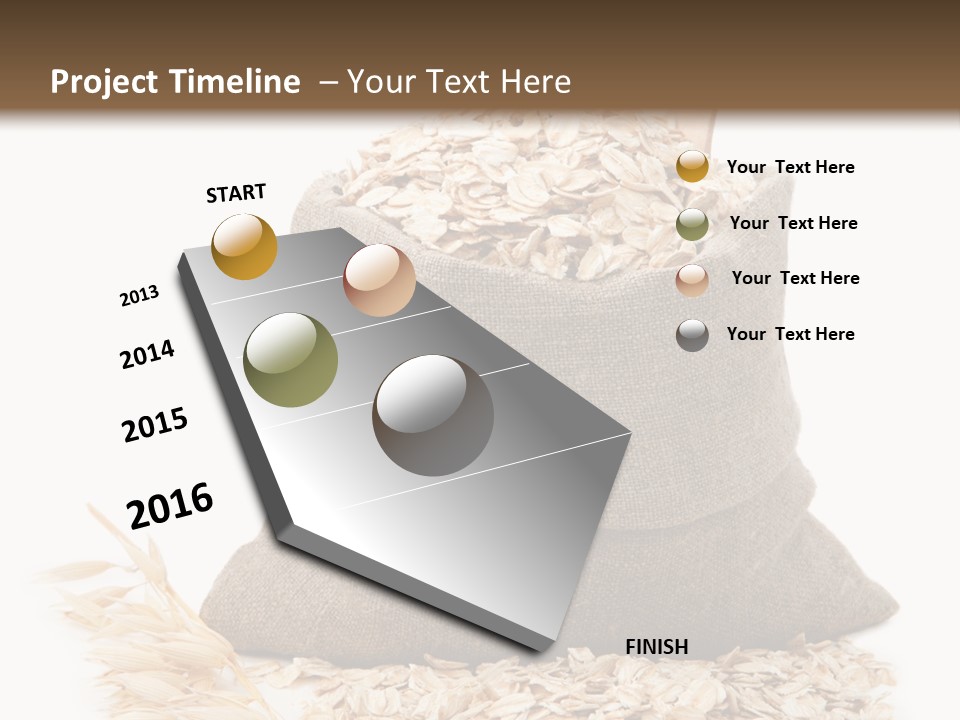 Project Timeline – Your Text Here

START

2013

2014

2015

2016

FINISH

Your Text Here

Your Text Here

Your Text Here

Your Text Here